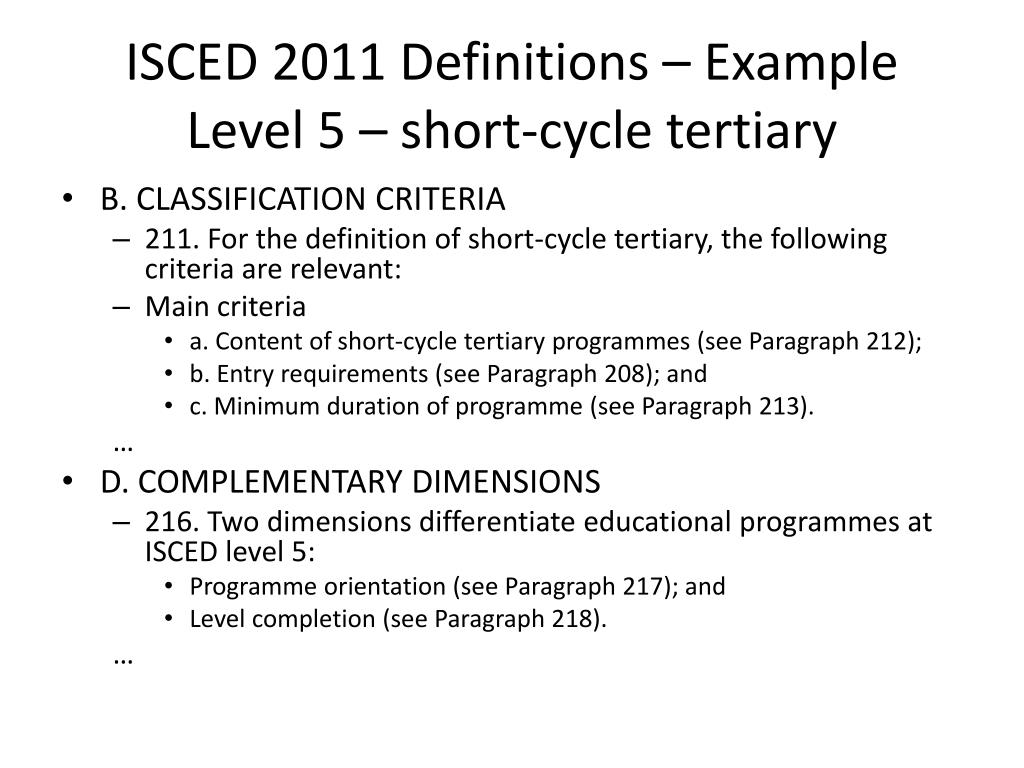 ISCED 2011 Definitions – Example
Level 5 – short-cycle tertiary

• B. CLASSIFICATION CRITERIA
– 211. For the definition of short-cycle tertiary, the following criteria are relevant:
– Main criteria
• a. Content of short-cycle tertiary programmes (see Paragraph 212);
• b. Entry requirements (see Paragraph 208); and
• c. Minimum duration of programme (see Paragraph 213).
…
• D. COMPLEMENTARY DIMENSIONS
– 216. Two dimensions differentiate educational programmes at ISCED level 5:
• Programme orientation (see Paragraph 217); and
• Level completion (see Paragraph 218).
…